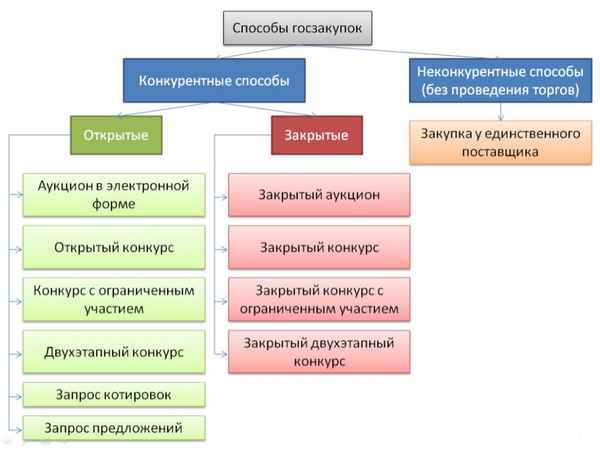 Способы госзакупок

Конкурентные способы

Неконкурентные способы (без проведения торгов)

Открытые

Закрытые

Закупка у единственного поставщика

Аукцион в электронной форме

Открытый конкурс

Конкурс с ограниченным участием

Двухэтапный конкурс

Запрос котировок

Запрос предложений

Закрытый аукцион

Закрытый конкурс

Закрытый конкурс с ограниченным участием

Закрытый двухэтапный конкурс